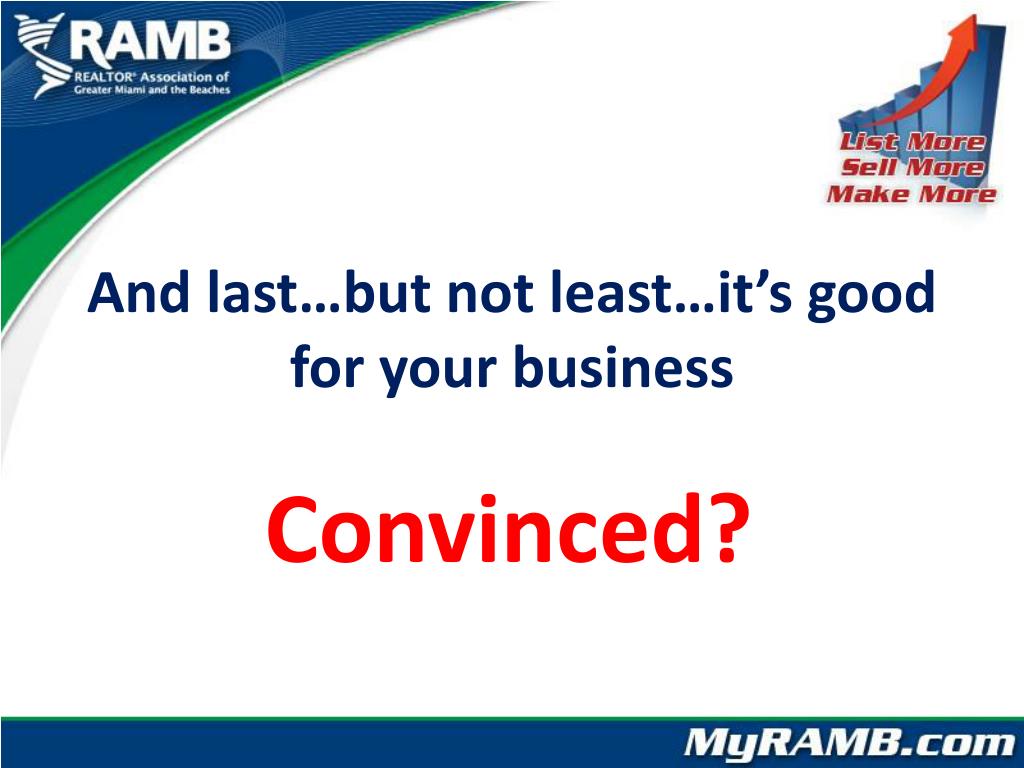 RAMB
REALTOR® Association of Greater Miami and the Beaches

List More
Sell More
Make More

And last…but not least…it's good for your business

Convinced?

MyRAMB.com